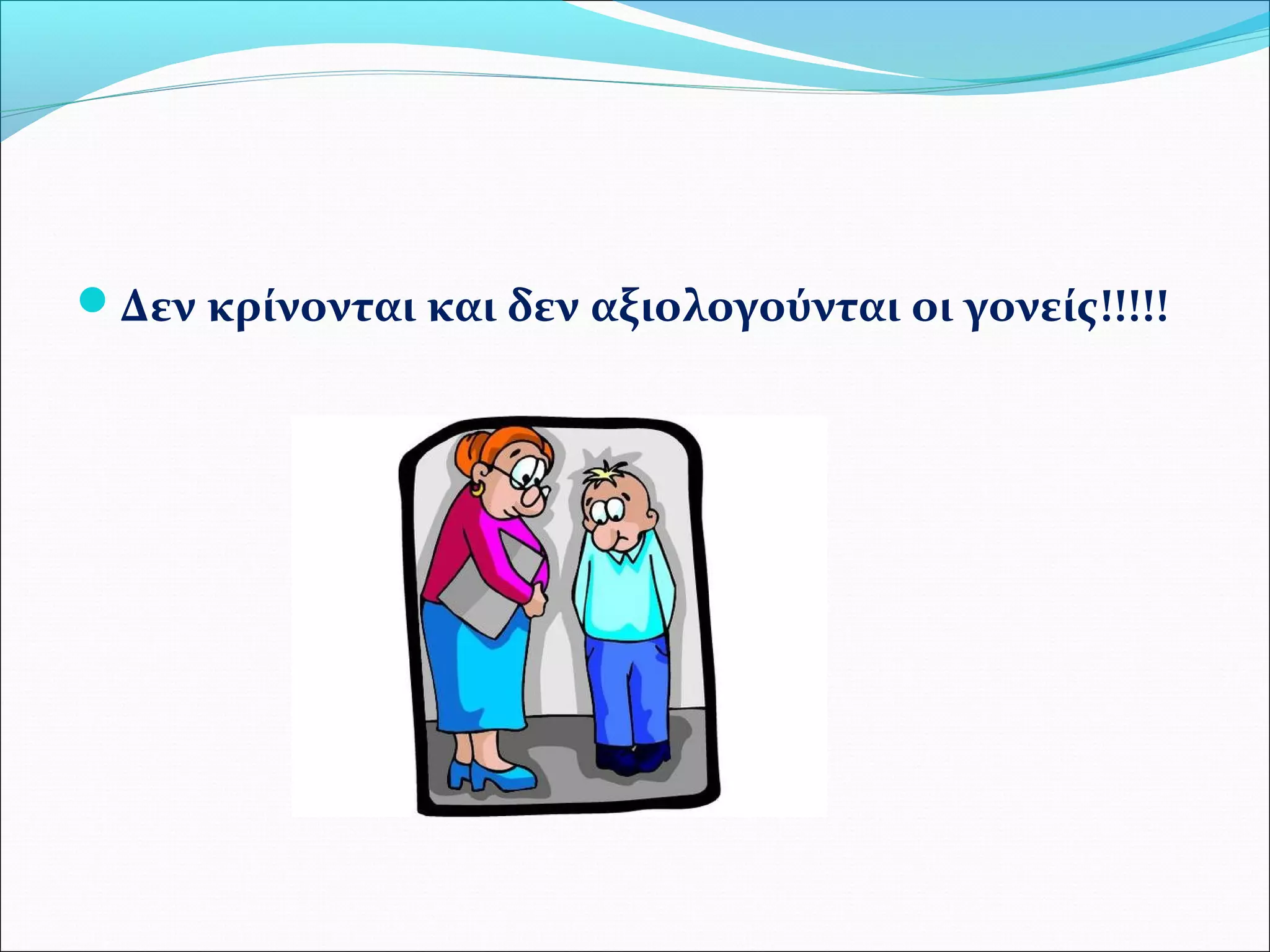 Δεν κρίνονται και δεν αξιολογούνται οι γονείς!!!!!